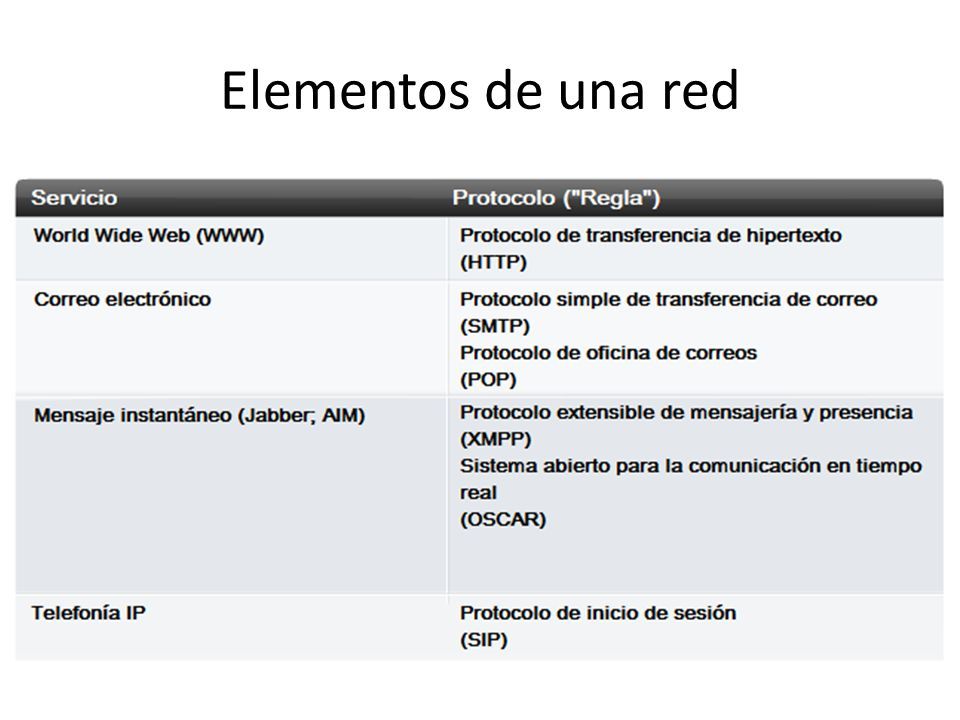 Elementos de una red

| Servicio | Protocolo ("Regla") |
|---|---|
| World Wide Web (WWW) | Protocolo de transferencia de hipertexto (HTTP) |
| Correo electrónico | Protocolo simple de transferencia de correo (SMTP) Protocolo de oficina de correos (POP) |
| Mensaje instantáneo (Jabber; AIM) | Protocolo extensible de mensajería y presencia (XMPP) Sistema abierto para la comunicación en tiempo real (OSCAR) |
| Telefonía IP | Protocolo de inicio de sesión (SIP) |